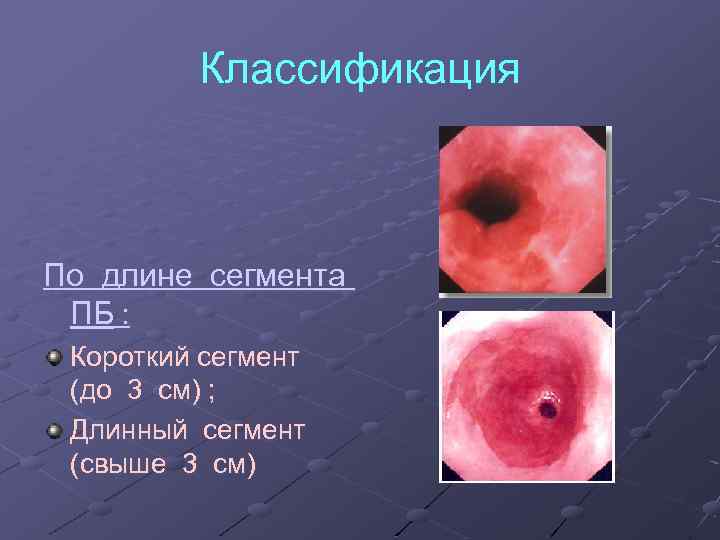 Классификация

По длине сегмента ПБ :

Короткий сегмент (до 3 см) ;

Длинный сегмент (свыше 3 см)